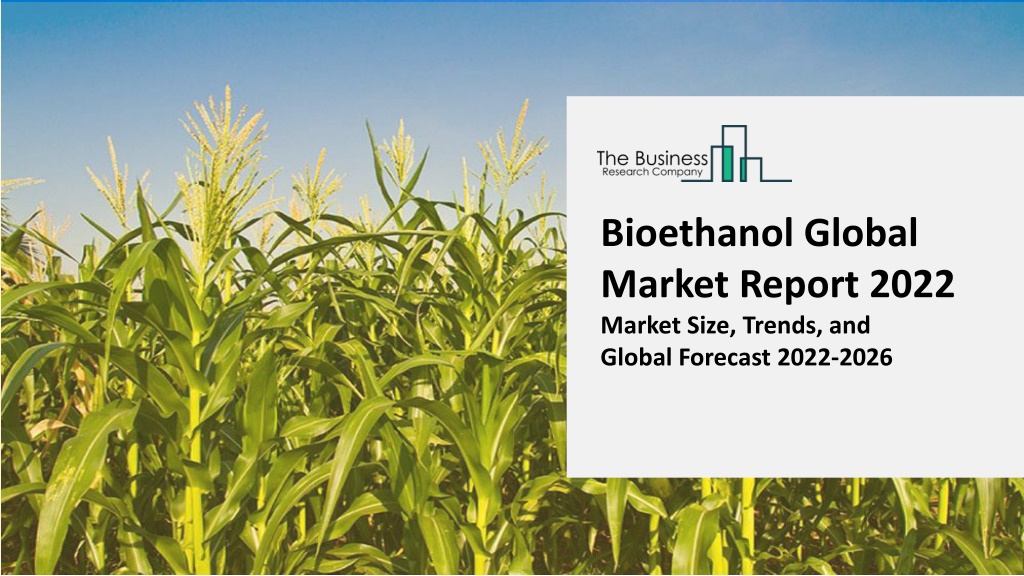 The Business
Research Company

Bioethanol Global Market Report 2022

Market Size, Trends, and Global Forecast 2022-2026